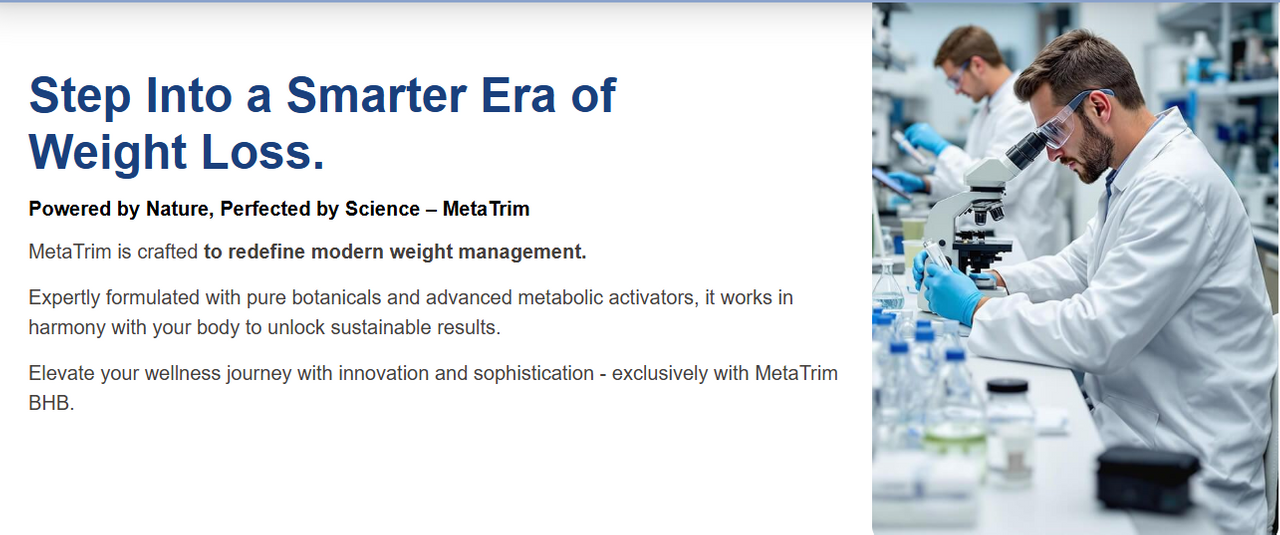 Step Into a Smarter Era of Weight Loss.

Powered by Nature, Perfected by Science – MetaTrim

MetaTrim is crafted to redefine modern weight management.

Expertly formulated with pure botanicals and advanced metabolic activators, it works in harmony with your body to unlock sustainable results.

Elevate your wellness journey with innovation and sophistication - exclusively with MetaTrim BHB.